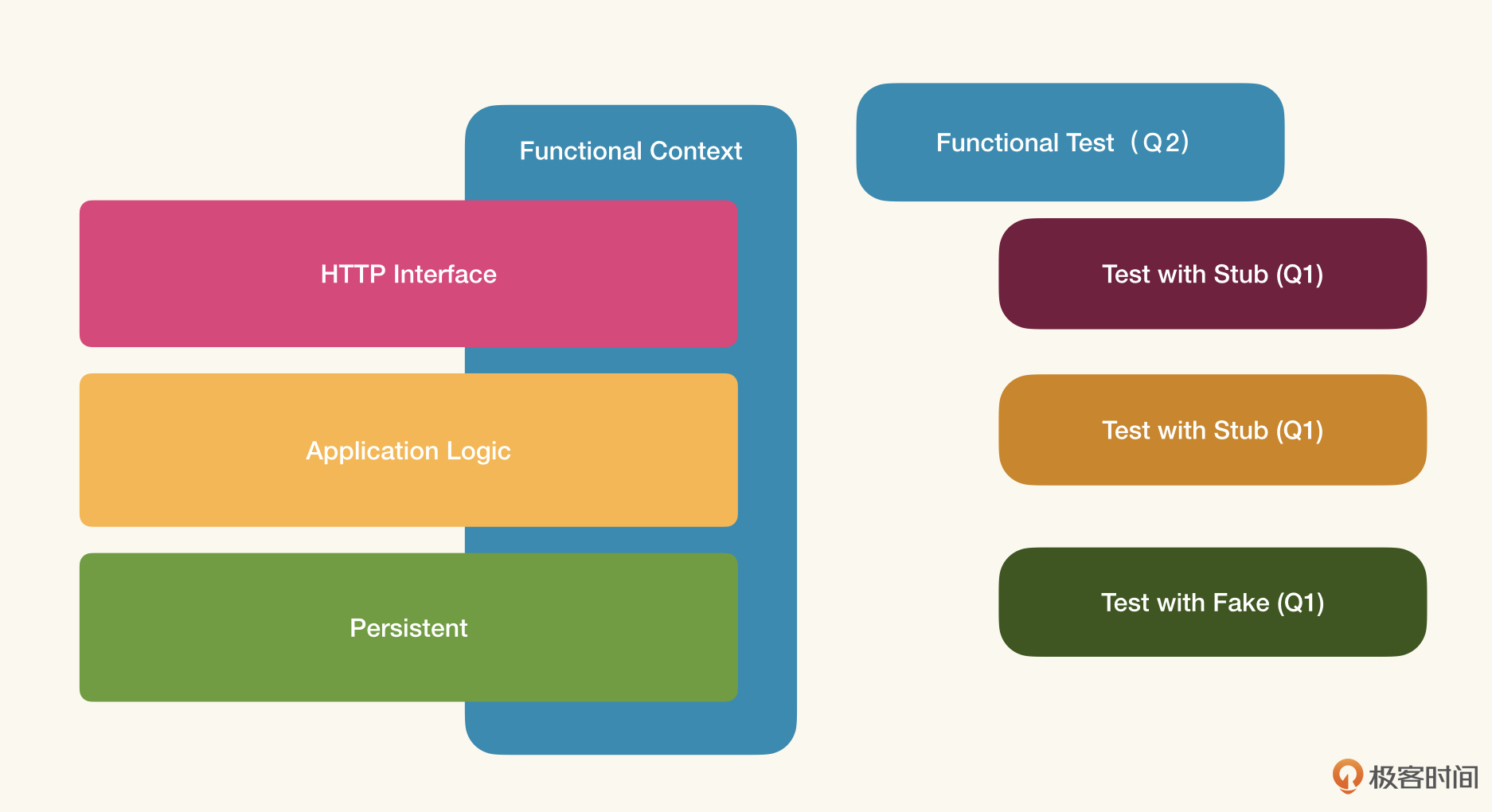 Functional Context

HTTP Interface

Application Logic

Persistent

Functional Test（Q2）

Test with Stub (Q1)

Test with Stub (Q1)

Test with Fake (Q1)

极客时间